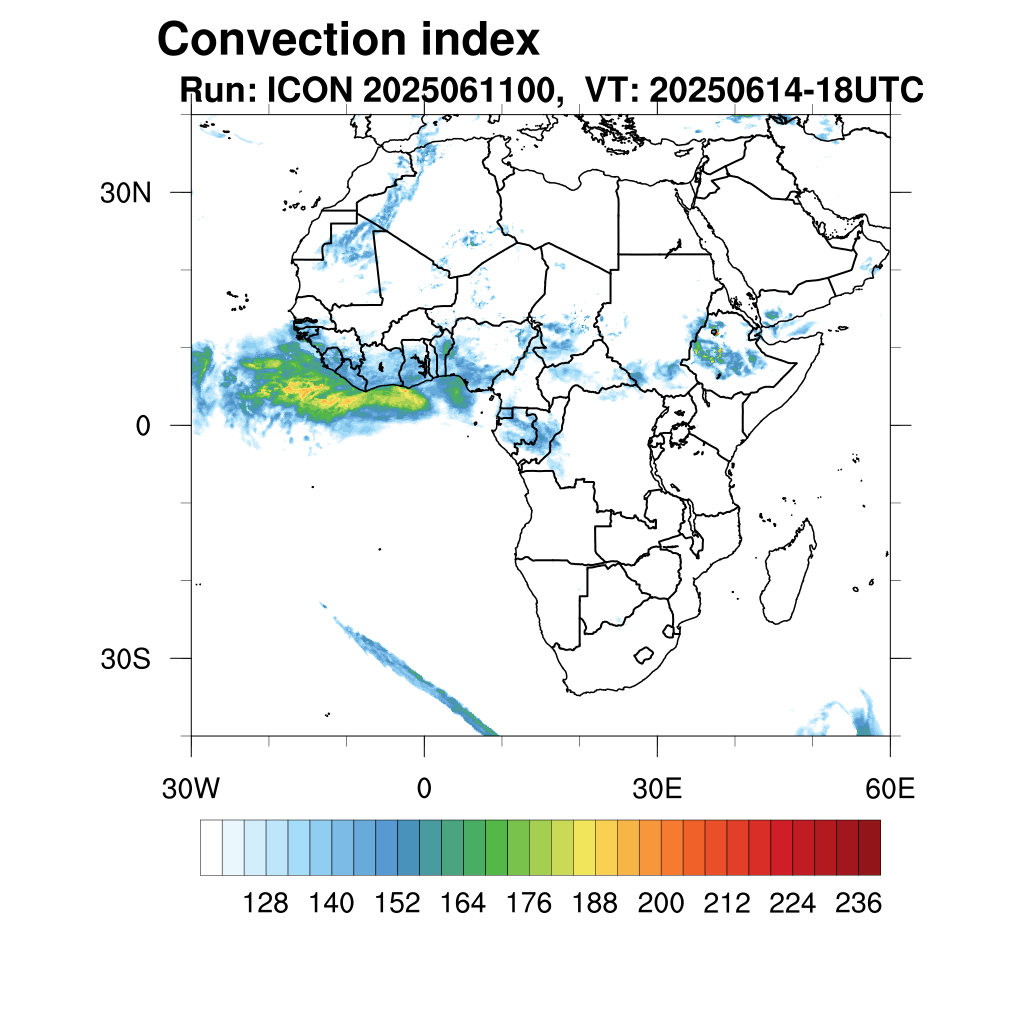 Convection index
Run: ICON 2025061100, VT: 20250614-18UTC

30N
0
30S

30W
0
30E
60E

128 140 152 164 176 188 200 212 224 236